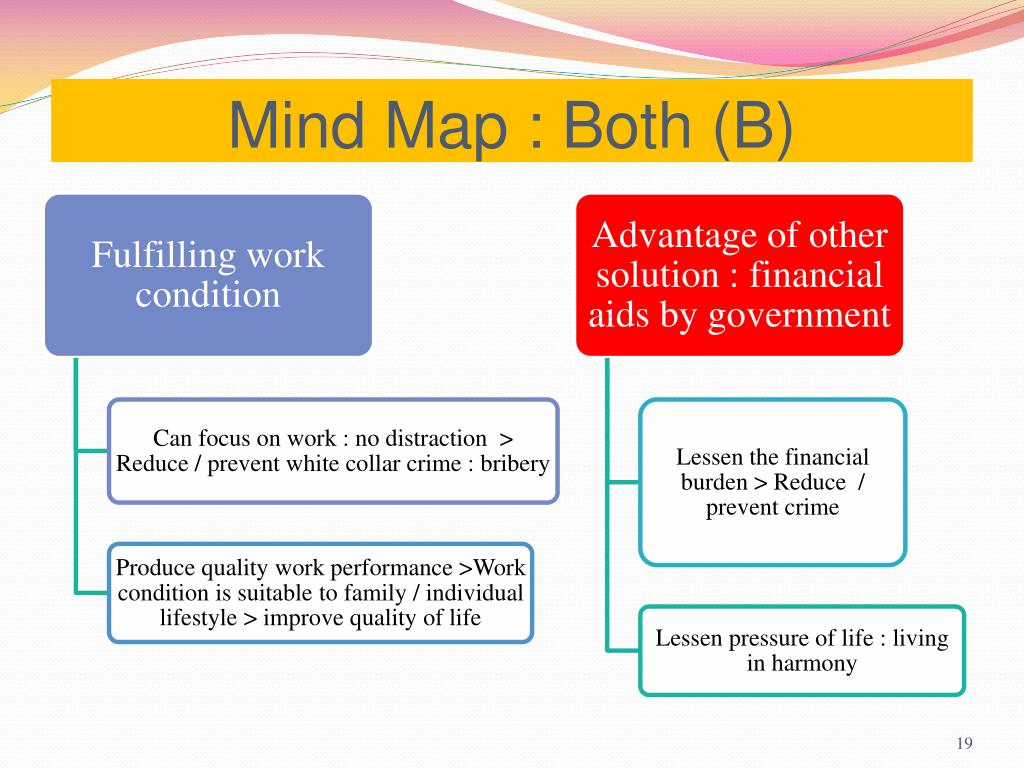 Mind Map : Both (B)

Fulfilling work condition

Can focus on work : no distraction > Reduce / prevent white collar crime : bribery

Produce quality work performance >Work condition is suitable to family / individual lifestyle > improve quality of life

Advantage of other solution : financial aids by government

Lessen the financial burden > Reduce / prevent crime

Lessen pressure of life : living in harmony

19